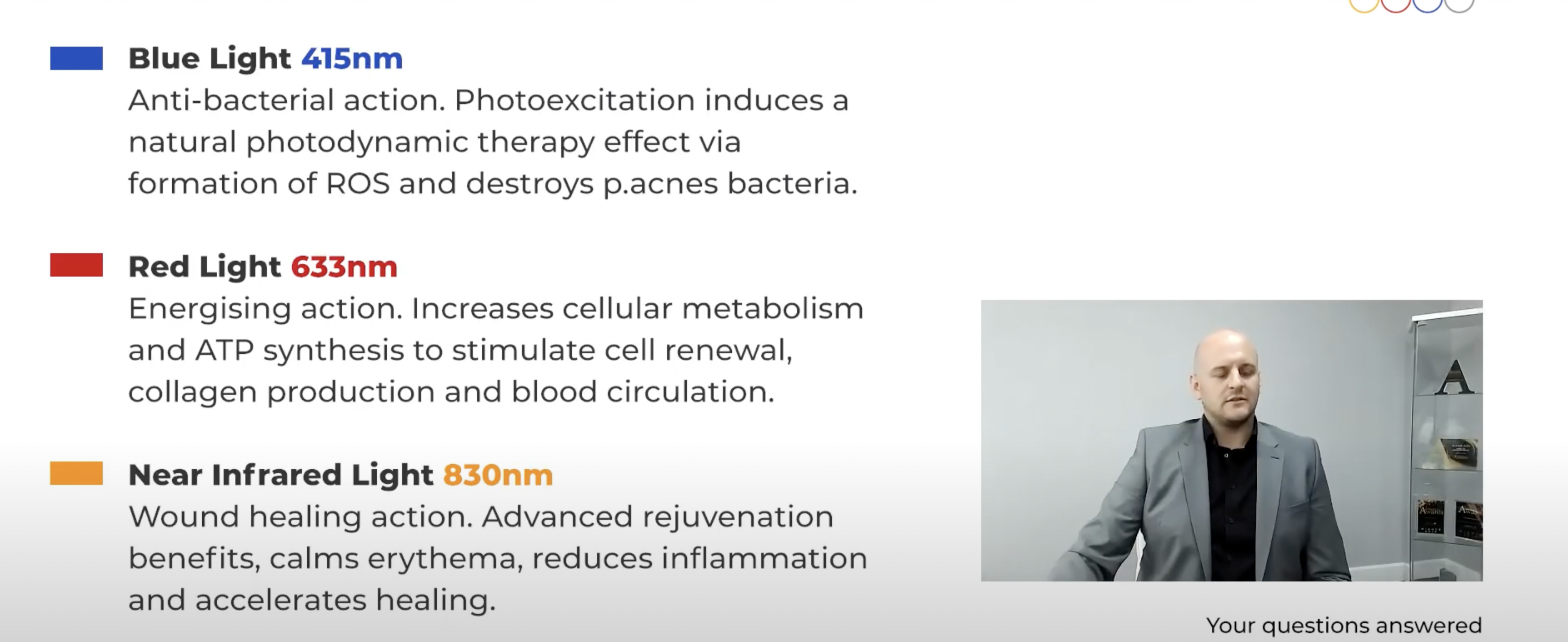 Blue Light 415nm
Anti-bacterial action. Photoexcitation induces a natural photodynamic therapy effect via formation of ROS and destroys p.acnes bacteria.

Red Light 633nm
Energising action. Increases cellular metabolism and ATP synthesis to stimulate cell renewal, collagen production and blood circulation.

Near Infrared Light 830nm
Wound healing action. Advanced rejuvenation benefits, calms erythema, reduces inflammation and accelerates healing.

Your questions answered